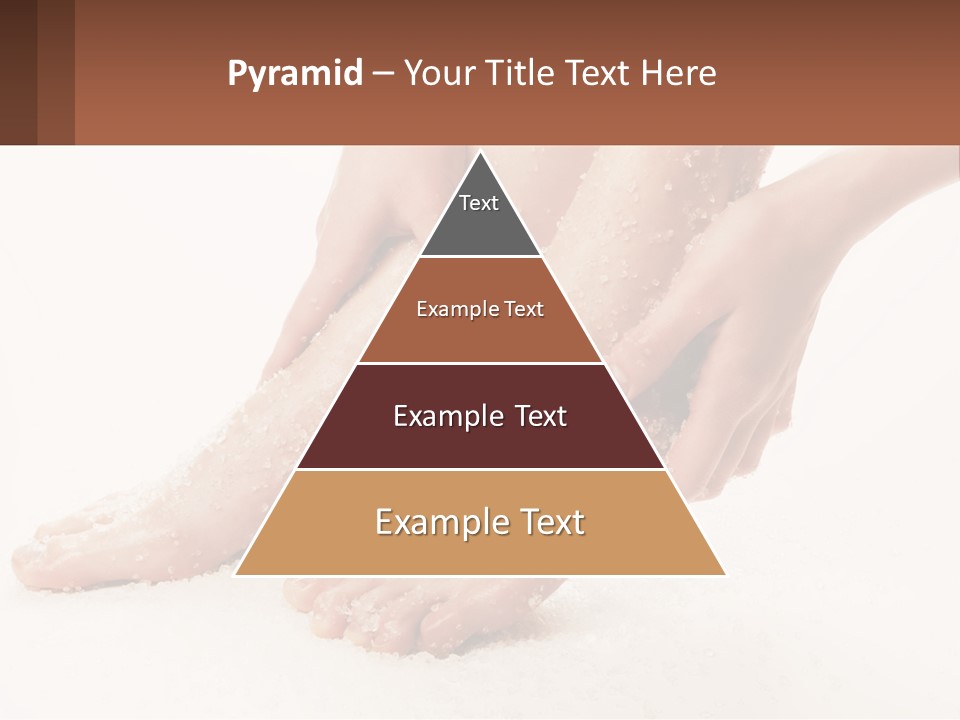 Pyramid – Your Title Text Here

Text

Example Text

Example Text

Example Text